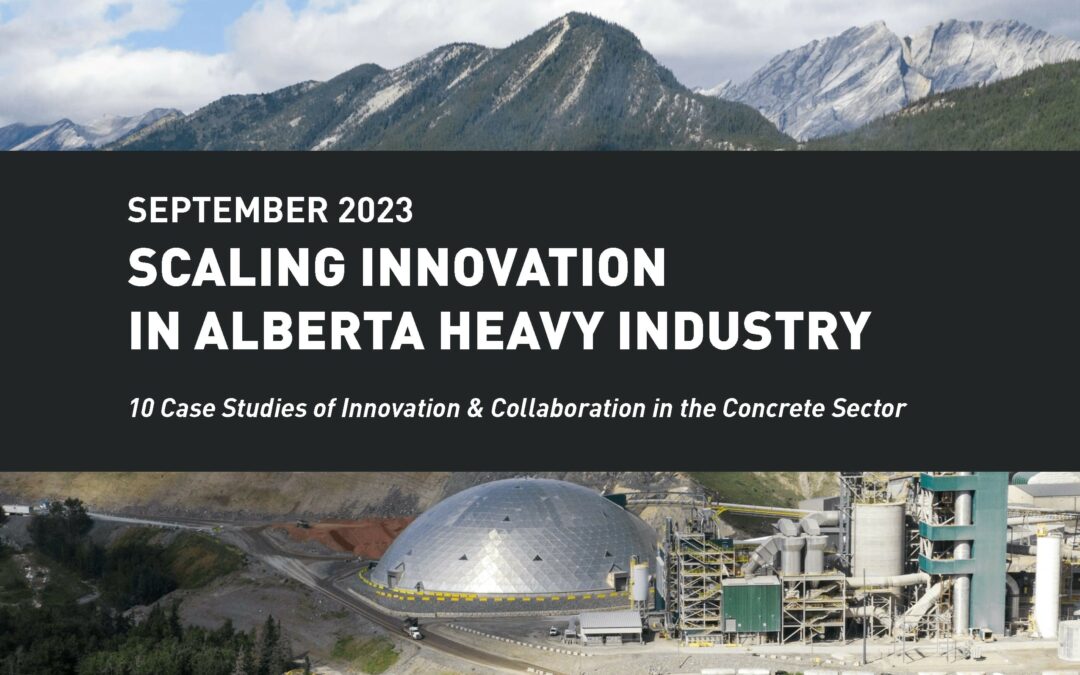 SEPTEMBER 2023
SCALING INNOVATION IN ALBERTA HEAVY INDUSTRY

10 Case Studies of Innovation & Collaboration in the Concrete Sector